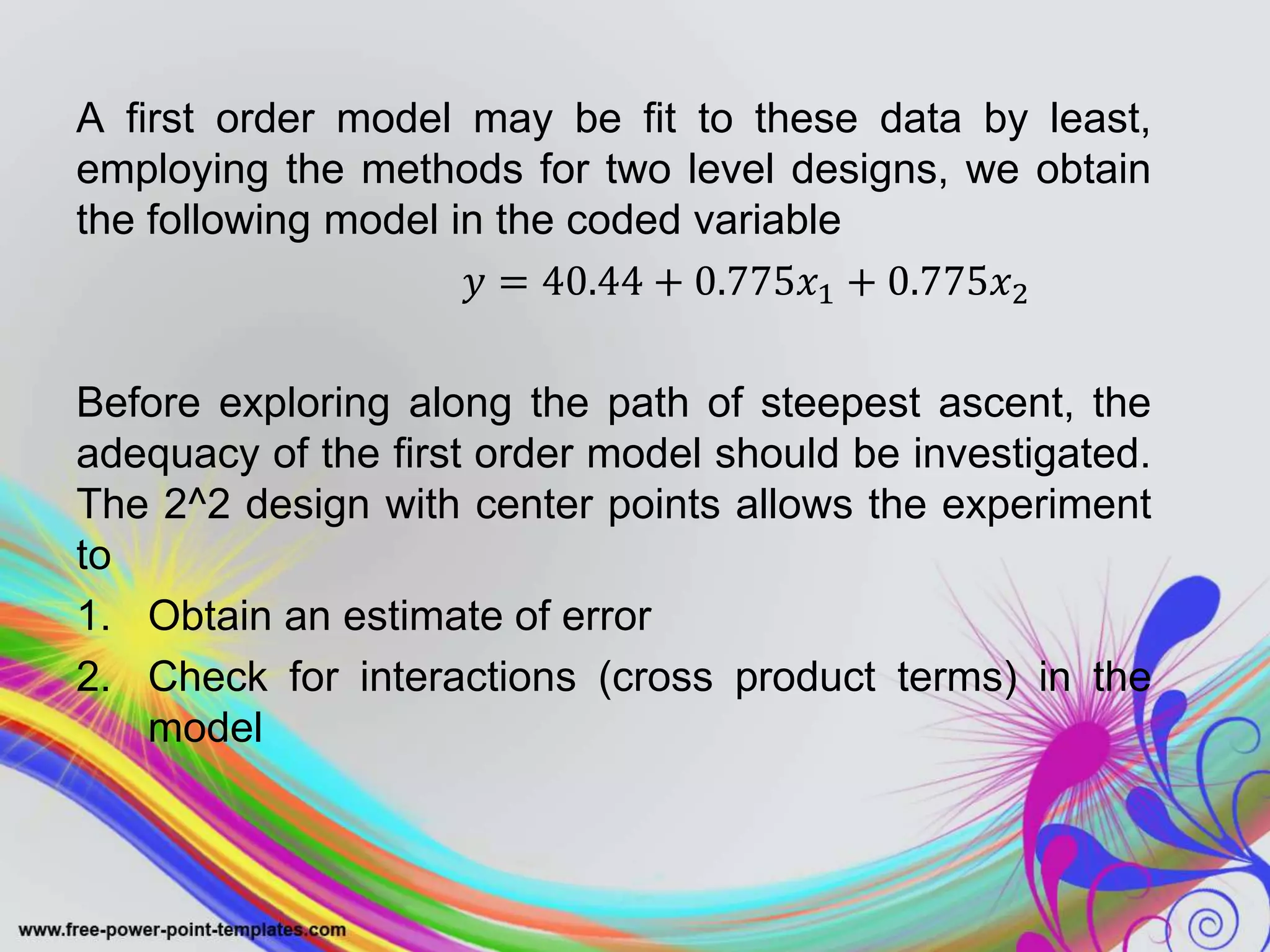 A first order model may be fit to these data by least, employing the methods for two level designs, we obtain the following model in the coded variable

$y = 40.44 + 0.775x_1 + 0.775x_2$

Before exploring along the path of steepest ascent, the adequacy of the first order model should be investigated. The 2^2 design with center points allows the experiment to

1. Obtain an estimate of error
2. Check for interactions (cross product terms) in the model

www.free-power-point-templates.com